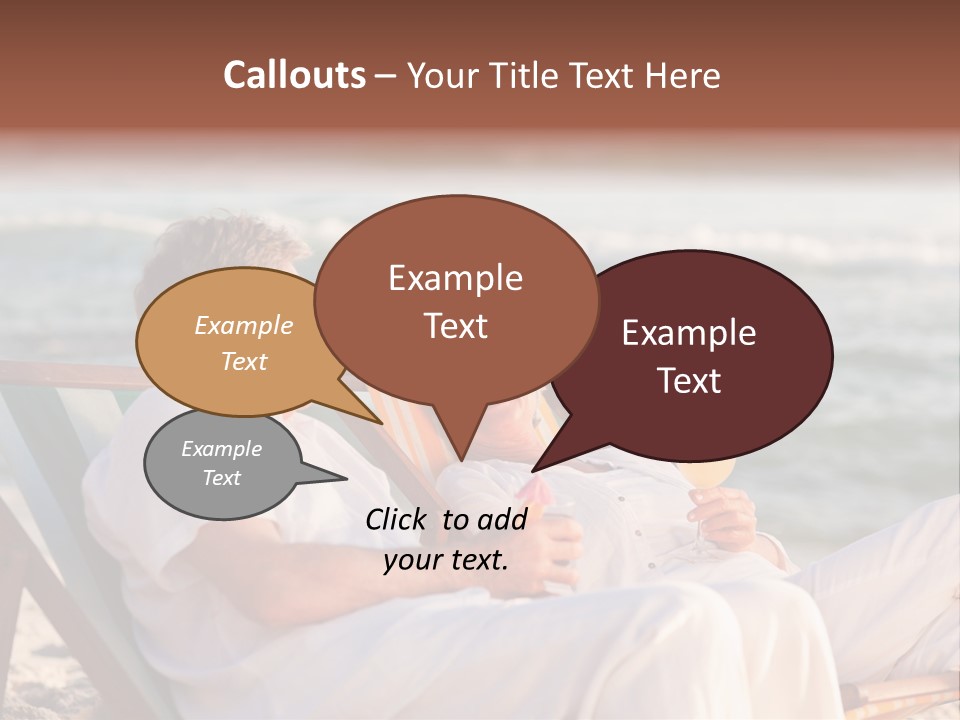 Callouts – Your Title Text Here

Example Text

Example Text

Example Text

Example Text

Click to add your text.